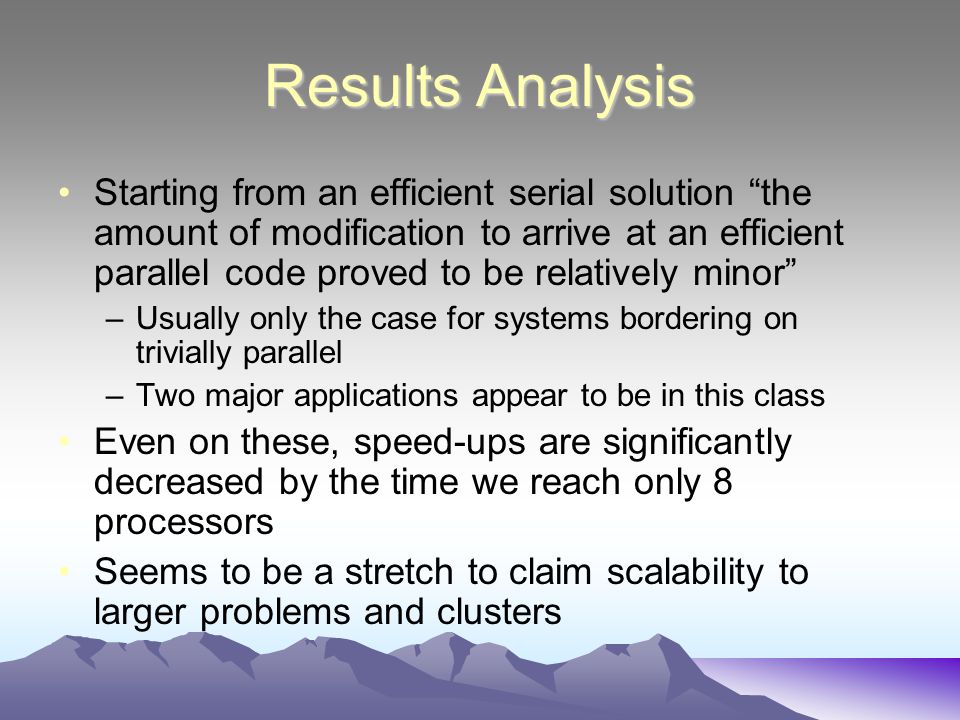 Results Analysis

• Starting from an efficient serial solution “the amount of modification to arrive at an efficient parallel code proved to be relatively minor”

– Usually only the case for systems bordering on trivially parallel

– Two major applications appear to be in this class

• Even on these, speed-ups are significantly decreased by the time we reach only 8 processors

• Seems to be a stretch to claim scalability to larger problems and clusters